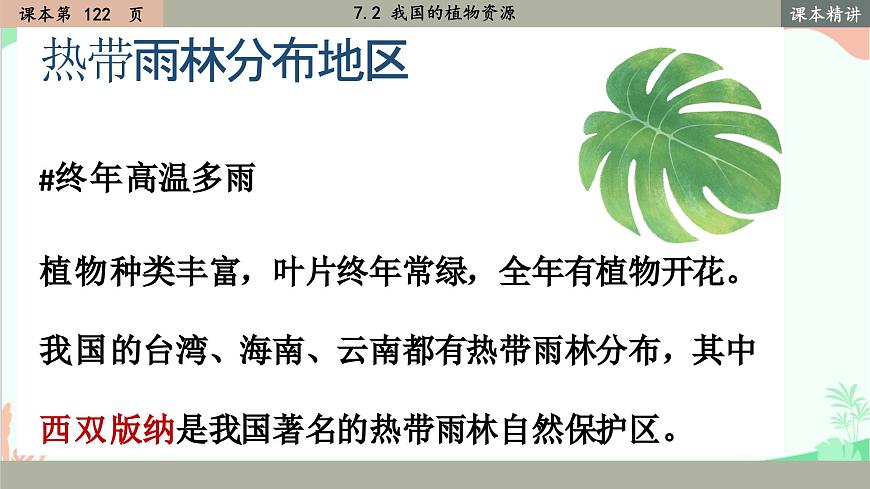 课本第 122 页

7.2 我国的植物资源

课本精讲

热带雨林分布地区

#终年高温多雨

植物种类丰富，叶片终年常绿，全年有植物开花。

我国的台湾、海南、云南都有热带雨林分布，其中西双版纳是我国著名的热带雨林自然保护区。